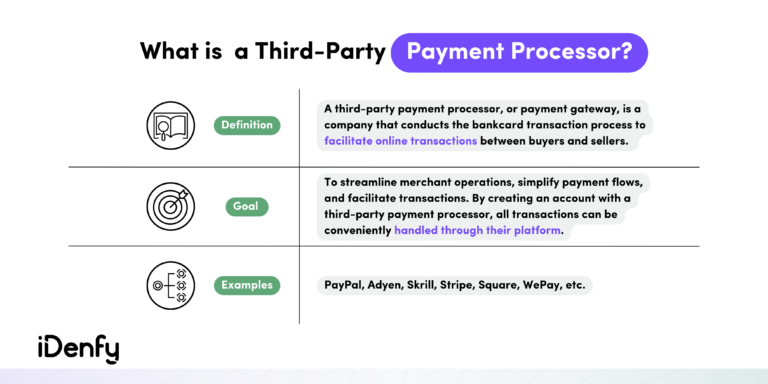 What is a Third-Party Payment Processor?

Definition

A third-party payment processor, or payment gateway, is a company that conducts the bankcard transaction process to facilitate online transactions between buyers and sellers.

Goal

To streamline merchant operations, simplify payment flows, and facilitate transactions. By creating an account with a third-party payment processor, all transactions can be conveniently handled through their platform.

Examples

PayPal, Adyen, Skrill, Stripe, Square, WePay, etc.

iDenfy